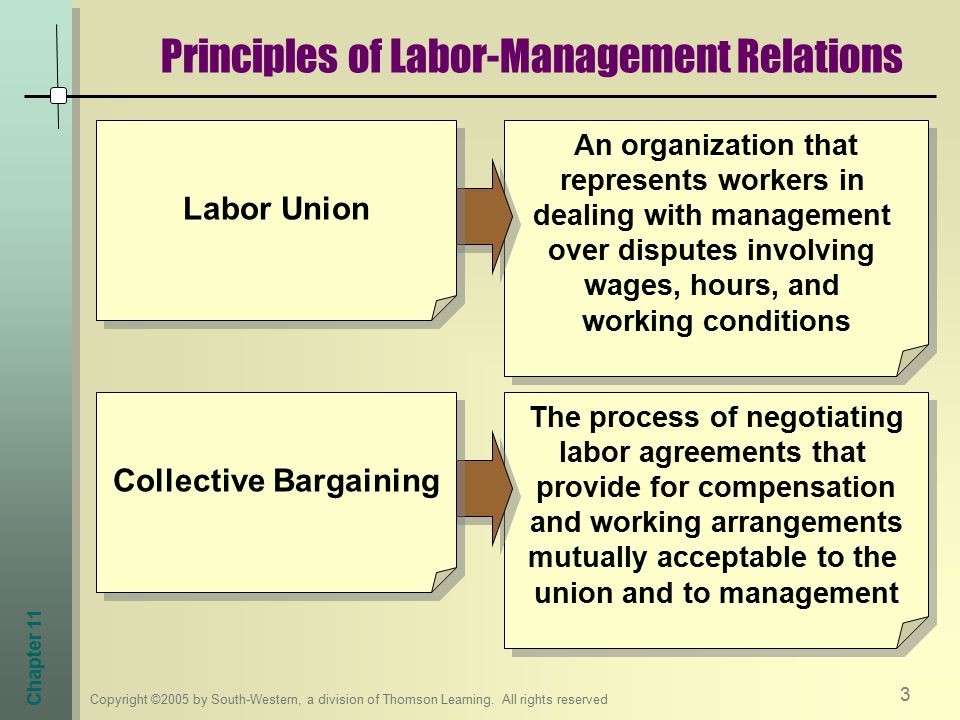 Principles of Labor-Management Relations

Labor Union

An organization that represents workers in dealing with management over disputes involving wages, hours, and working conditions

Collective Bargaining

The process of negotiating labor agreements that provide for compensation and working arrangements mutually acceptable to the union and to management

Chapter 11

Copyright ©2005 by South-Western, a division of Thomson Learning. All rights reserved

3